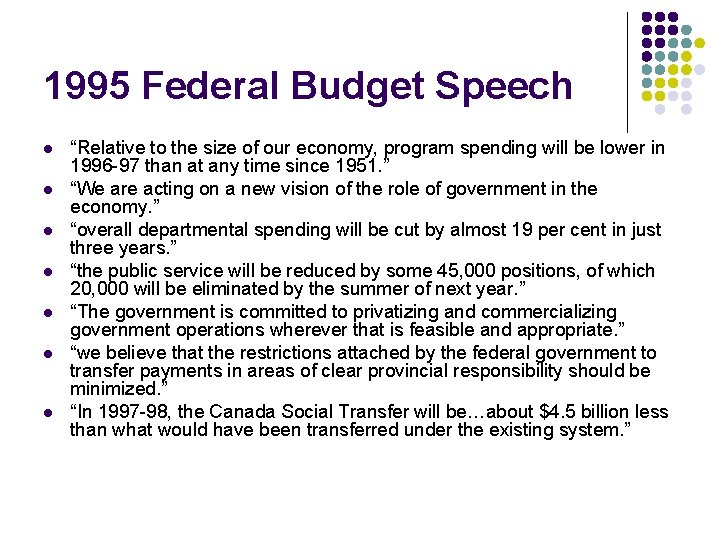 1995 Federal Budget Speech

- “Relative to the size of our economy, program spending will be lower in 1996-97 than at any time since 1951.”
- “We are acting on a new vision of the role of government in the economy.”
- “overall departmental spending will be cut by almost 19 per cent in just three years.”
- “the public service will be reduced by some 45,000 positions, of which 20,000 will be eliminated by the summer of next year.”
- “The government is committed to privatizing and commercializing government operations wherever that is feasible and appropriate.”
- “we believe that the restrictions attached by the federal government to transfer payments in areas of clear provincial responsibility should be minimized.”
- “In 1997-98, the Canada Social Transfer will be…about \$4.5 billion less than what would have been transferred under the existing system.”